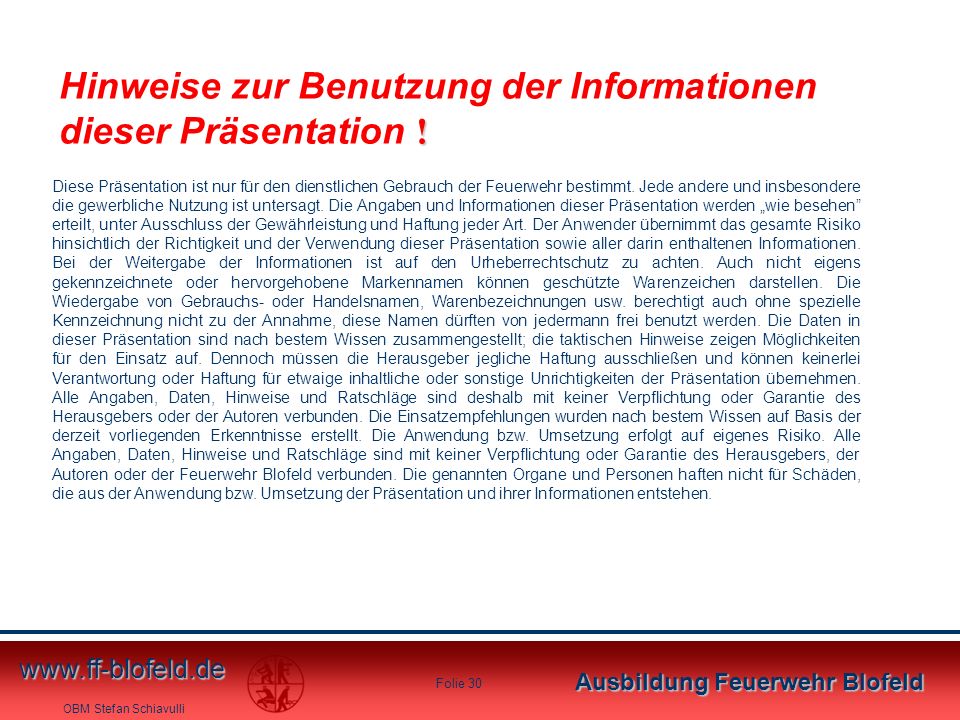 Hinweise zur Benutzung der Informationen dieser Präsentation !

Diese Präsentation ist nur für den dienstlichen Gebrauch der Feuerwehr bestimmt. Jede andere und insbesondere die gewerbliche Nutzung ist untersagt. Die Angaben und Informationen dieser Präsentation werden „wie besehen" erteilt, unter Ausschluss der Gewährleistung und Haftung jeder Art. Der Anwender übernimmt das gesamte Risiko hinsichtlich der Richtigkeit und der Verwendung dieser Präsentation sowie aller darin enthaltenen Informationen. Bei der Weitergabe der Informationen ist auf den Urheberrechtschutz zu achten. Auch nicht eigens gekennzeichnete oder hervorgehobene Markennamen können geschützte Warenzeichen darstellen. Die Wiedergabe von Gebrauchs- oder Handelsnamen, Warenbezeichnungen usw. berechtigt auch ohne spezielle Kennzeichnung nicht zu der Annahme, diese Namen dürften von jedermann frei benutzt werden. Die Daten in dieser Präsentation sind nach bestem Wissen zusammengestellt; die taktischen Hinweise zeigen Möglichkeiten für den Einsatz auf. Dennoch müssen die Herausgeber jegliche Haftung ausschließen und können keinerlei Verantwortung oder Haftung für etwaige inhaltliche oder sonstige Unrichtigkeiten der Präsentation übernehmen. Alle Angaben, Daten, Hinweise und Ratschläge sind deshalb mit keiner Verpflichtung oder Garantie des Herausgebers oder der Autoren verbunden. Die Einsatzempfehlungen wurden nach bestem Wissen auf Basis der derzeit vorliegenden Erkenntnisse erstellt. Die Anwendung bzw. Umsetzung erfolgt auf eigenes Risiko. Alle Angaben, Daten, Hinweise und Ratschläge sind mit keiner Verpflichtung oder Garantie des Herausgebers, der Autoren oder der Feuerwehr Blofeld verbunden. Die genannten Organe und Personen haften nicht für Schäden, die aus der Anwendung bzw. Umsetzung der Präsentation und ihrer Informationen entstehen.

www.ff-blofeld.de
OBM Stefan Schiavulli
Folie 30
Ausbildung Feuerwehr Blofeld